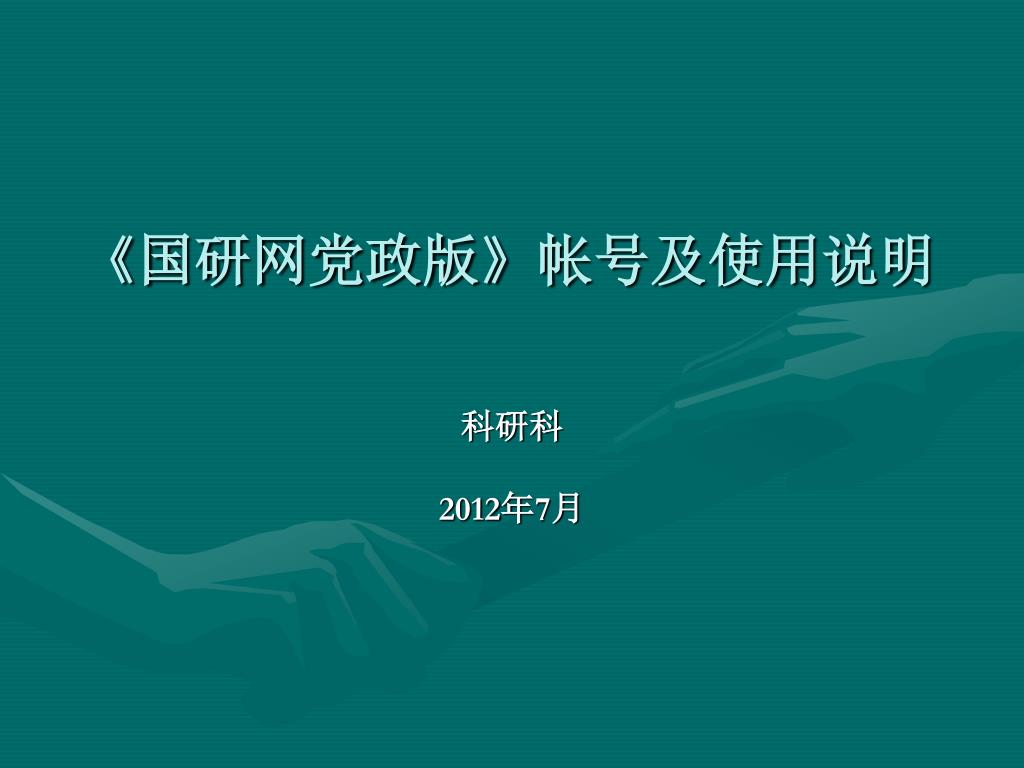 《国研网党政版》帐号及使用说明

科研科

2012年7月